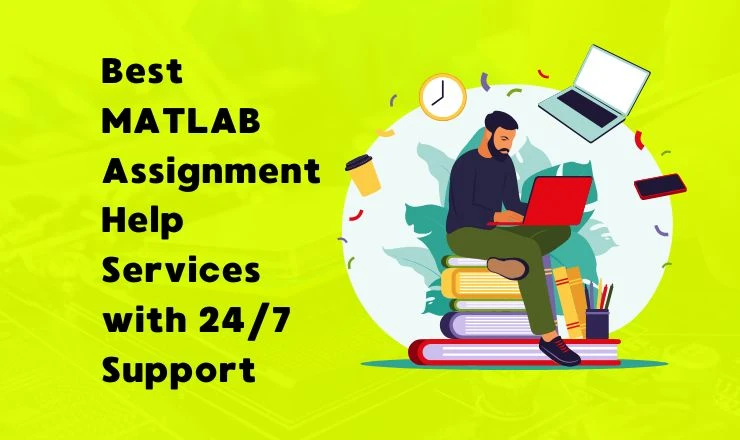 Best MATLAB Assignment Help Services with 24/7 Support